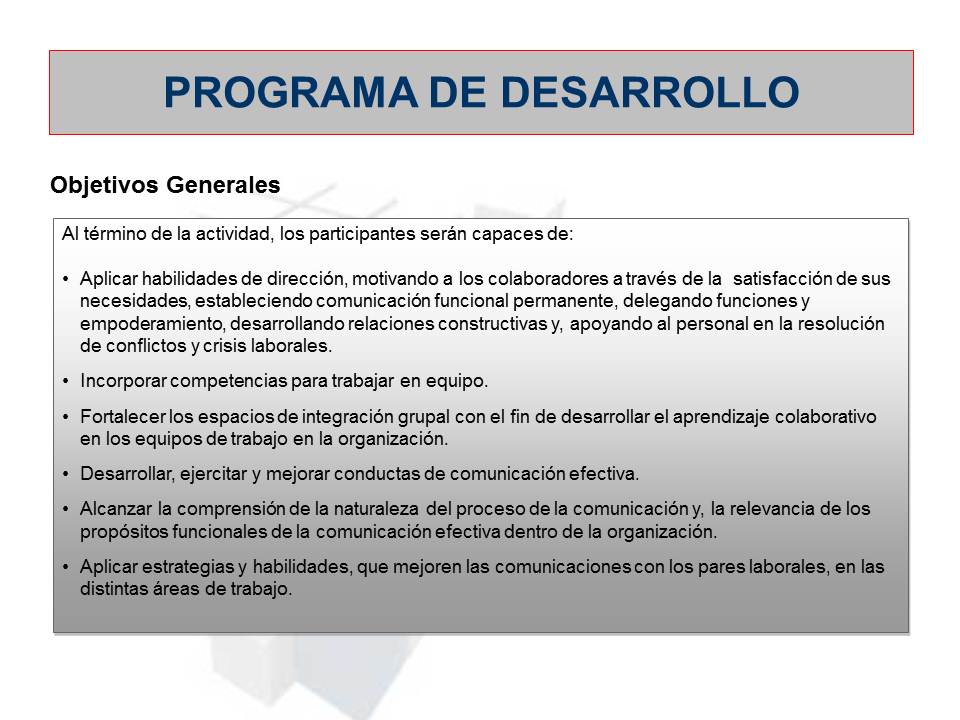 PROGRAMA DE DESARROLLO

Objetivos Generales

Al término de la actividad, los participantes serán capaces de:

• Aplicar habilidades de dirección, motivando a los colaboradores a través de la satisfacción de sus necesidades, estableciendo comunicación funcional permanente, delegando funciones y empoderamiento, desarrollando relaciones constructivas y, apoyando al personal en la resolución de conflictos y crisis laborales.

• Incorporar competencias para trabajar en equipo.

• Fortalecer los espacios de integración grupal con el fin de desarrollar el aprendizaje colaborativo en los equipos de trabajo en la organización.

• Desarrollar, ejercitar y mejorar conductas de comunicación efectiva.

• Alcanzar la comprensión de la naturaleza del proceso de la comunicación y, la relevancia de los propósitos funcionales de la comunicación efectiva dentro de la organización.

• Aplicar estrategias y habilidades, que mejoren las comunicaciones con los pares laborales, en las distintas áreas de trabajo.